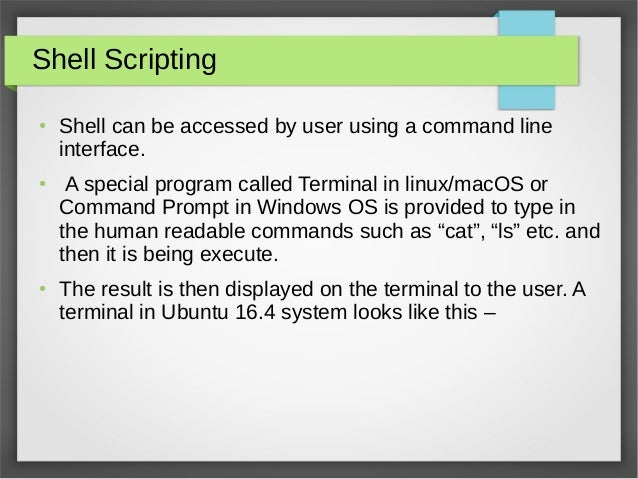 Shell Scripting

• Shell can be accessed by user using a command line interface.

• A special program called Terminal in linux/macOS or Command Prompt in Windows OS is provided to type in the human readable commands such as “cat”, “ls” etc. and then it is being execute.

• The result is then displayed on the terminal to the user. A terminal in Ubuntu 16.4 system looks like this –